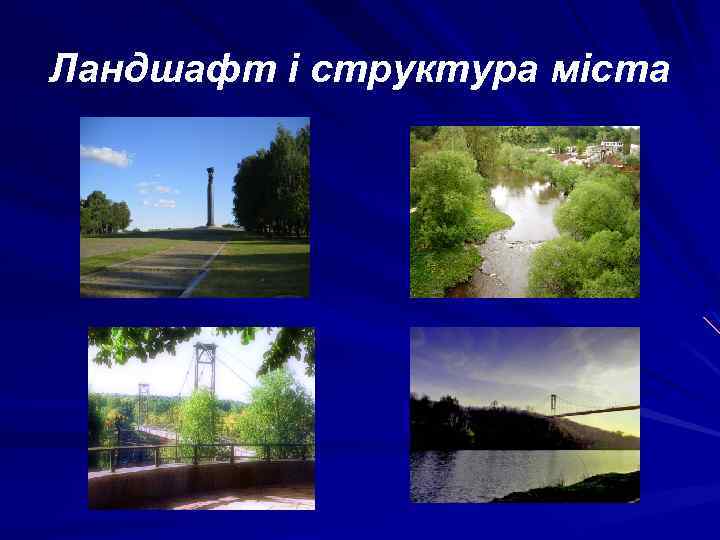 Ландшафт і структура міста